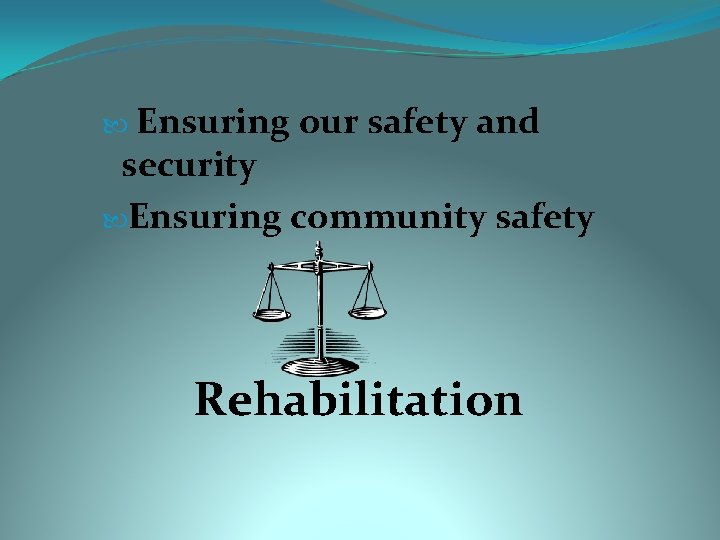 Ensuring our safety and security

Ensuring community safety

Rehabilitation